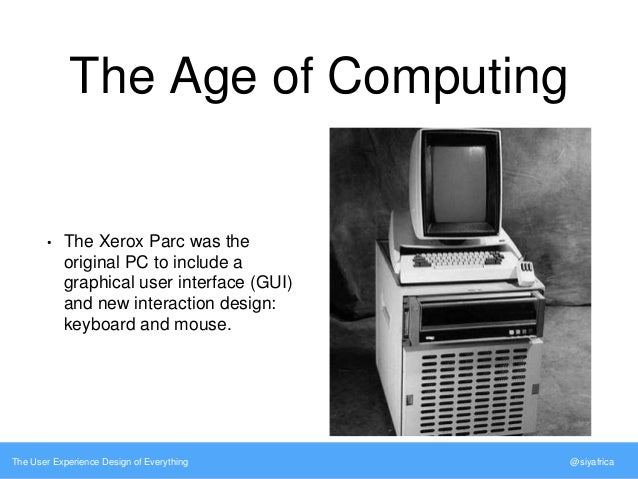 The Age of Computing

• The Xerox Parc was the original PC to include a graphical user interface (GUI) and new interaction design: keyboard and mouse.

The User Experience Design of Everything

@siyafrica